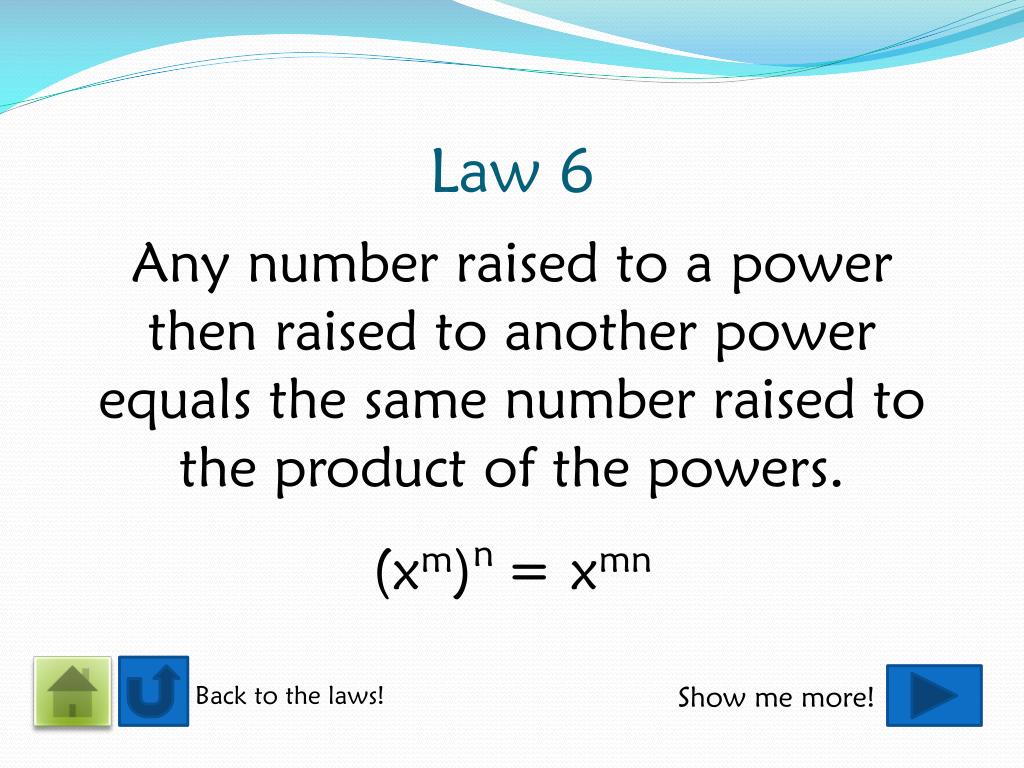 Law 6

Any number raised to a power then raised to another power equals the same number raised to the product of the powers.

$(x^m)^n = x^{mn}$

Back to the laws!

Show me more!